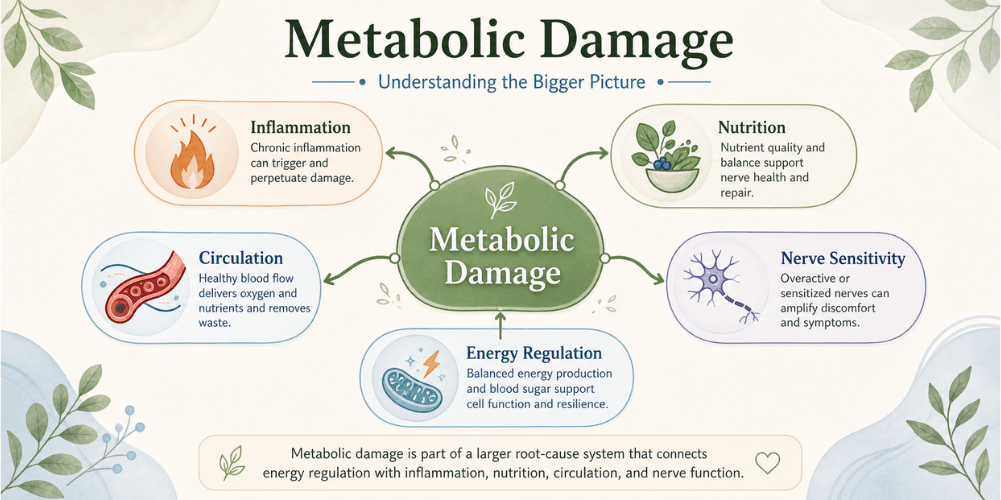 Metabolic Damage

Understanding the Bigger Picture

Inflammation
Chronic inflammation can trigger and perpetuate damage.

Nutrition
Nutrient quality and balance support nerve health and repair.

Metabolic Damage

Circulation
Healthy blood flow delivers oxygen and nutrients and removes waste.

Nerve Sensitivity
Overactive or sensitized nerves can amplify discomfort and symptoms.

Energy Regulation
Balanced energy production and blood sugar support cell function and resilience.

Metabolic damage is part of a larger root-cause system that connects energy regulation with inflammation, nutrition, circulation, and nerve function.